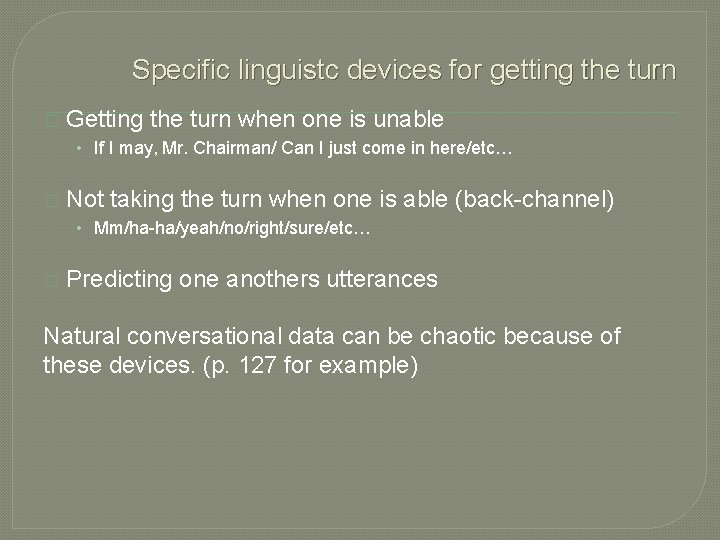 Specific linguistc devices for getting the turn

Getting the turn when one is unable

• If I may, Mr. Chairman/ Can I just come in here/etc…

Not taking the turn when one is able (back-channel)

• Mm/ha-ha/yeah/no/right/sure/etc…

Predicting one anothers utterances

Natural conversational data can be chaotic because of these devices. (p. 127 for example)